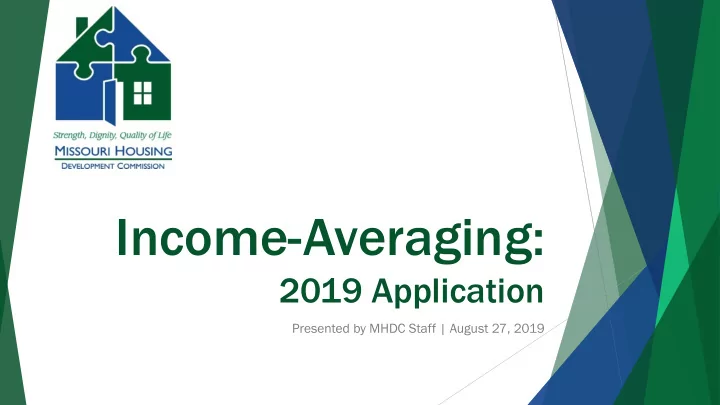 Strength, Dignity, Quality of Life
MISSOURI HOUSING
DEVELOPMENT COMMISSION

Income-Averaging:
2019 Application

Presented by MHDC Staff | August 27, 2019